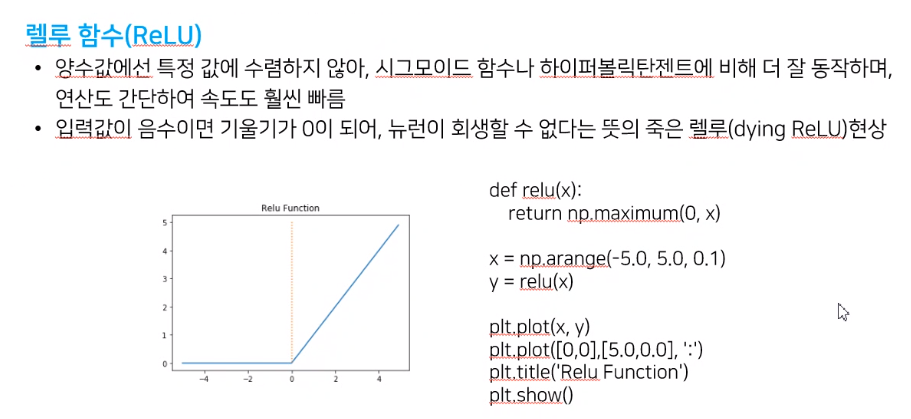 렐루 함수(ReLU)

• 양수값에선 특정 값에 수렴하지 않아, 시그모이드 함수나 하이퍼볼릭탄젠트에 비해 더 잘 동작하며, 연산도 간단하여 속도도 훨씬 빠름
• 입력값이 음수이면 기울기가 0이 되어, 뉴런이 회생할 수 없다는 뜻의 죽은 렐루(dying ReLU)현상

Relu Function

5
4
3
2
1
0
−4 −2 0 2 4

def relu(x):
    return np.maximum(0, x)

x = np.arange(-5.0, 5.0, 0.1)
y = relu(x)

plt.plot(x, y)
plt.plot([0,0],[5.0,0.0], ':')
plt.title('Relu Function')
plt.show()